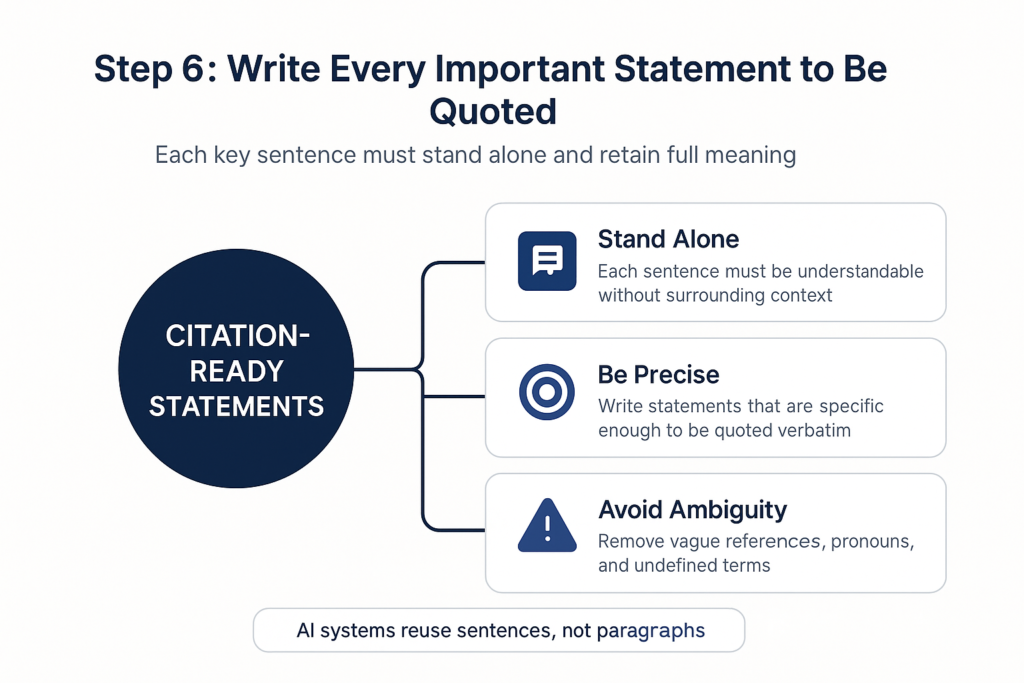 Step 6: Write Every Important Statement to Be Quoted

Each key sentence must stand alone and retain full meaning

CITATION-READY STATEMENTS

Stand Alone
Each sentence must be understandable without surrounding context

Be Precise
Write statements that are specific enough to be quoted verbatim

Avoid Ambiguity
Remove vague references, pronouns, and undefined terms

AI systems reuse sentences, not paragraphs